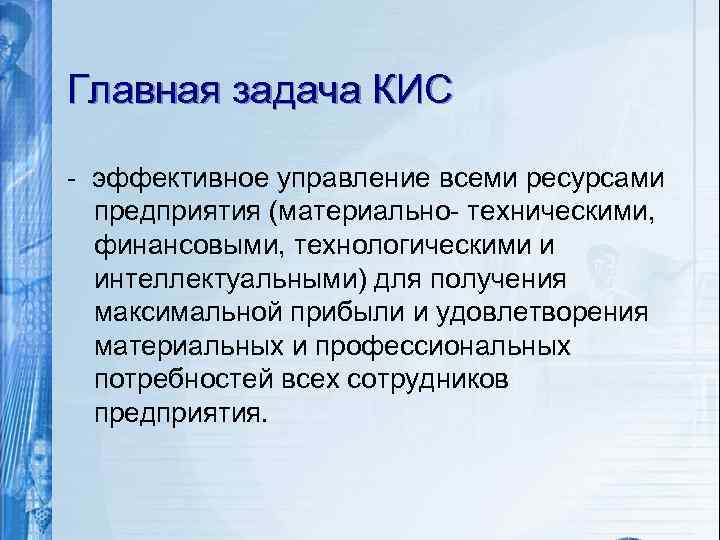 Главная задача КИС

- эффективное управление всеми ресурсами предприятия (материально- техническими, финансовыми, технологическими и интеллектуальными) для получения максимальной прибыли и удовлетворения материальных и профессиональных потребностей всех сотрудников предприятия.